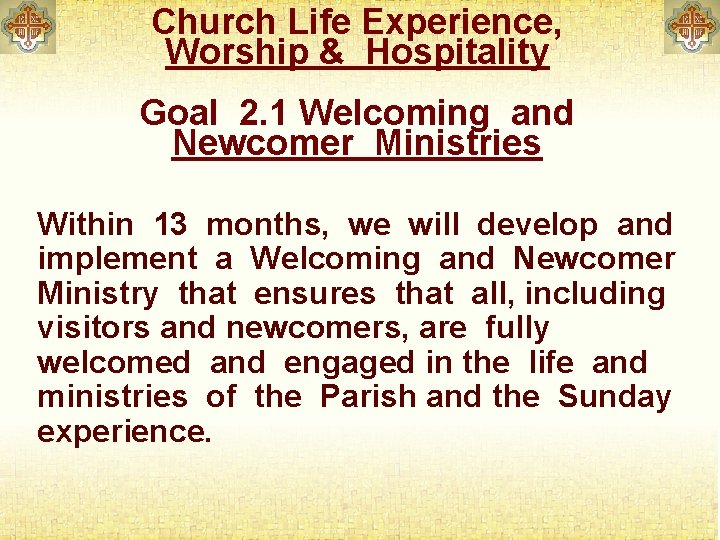 Church Life Experience, Worship & Hospitality

Goal 2.1 Welcoming and Newcomer Ministries

Within 13 months, we will develop and implement a Welcoming and Newcomer Ministry that ensures that all, including visitors and newcomers, are fully welcomed and engaged in the life and ministries of the Parish and the Sunday experience.